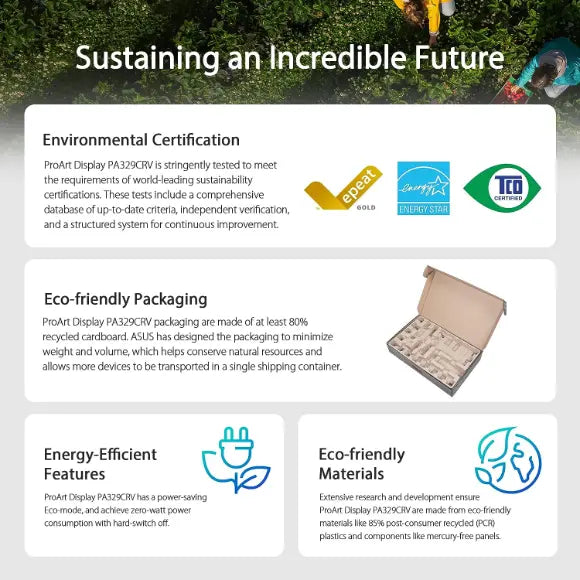 Sustaining an Incredible Future

Environmental Certification

ProArt Display PA329CRV is stringently tested to meet the requirements of world-leading sustainability certifications. These tests include a comprehensive database of up-to-date criteria, independent verification, and a structured system for continuous improvement.

epeat GOLD

energy ENERGY STAR

TCO CERTIFIED

Eco-friendly Packaging

ProArt Display PA329CRV packaging are made of at least 80% recycled cardboard. ASUS has designed the packaging to minimize weight and volume, which helps conserve natural resources and allows more devices to be transported in a single shipping container.

Energy-Efficient Features

ProArt Display PA329CRV has a power-saving Eco-mode, and achieve zero-watt power consumption with hard-switch off.

Eco-friendly Materials

Extensive research and development ensure ProArt Display PA329CRV are made from eco-friendly materials like 85% post-consumer recycled (PCR) plastics and components like mercury-free panels.